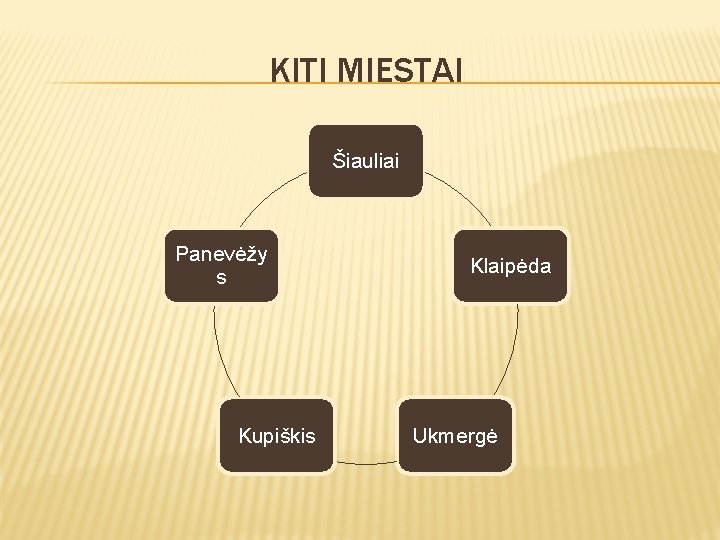 KITI MIESTAI

Šiauliai

Klaipėda

Ukmergė

Kupiškis

Panevėžys